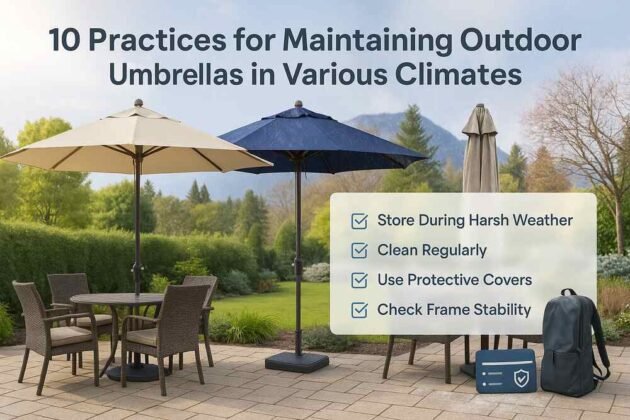 10 Practices for Maintaining Outdoor Umbrellas in Various Climates

Store During Harsh Weather
Clean Regularly
Use Protective Covers
Check Frame Stability